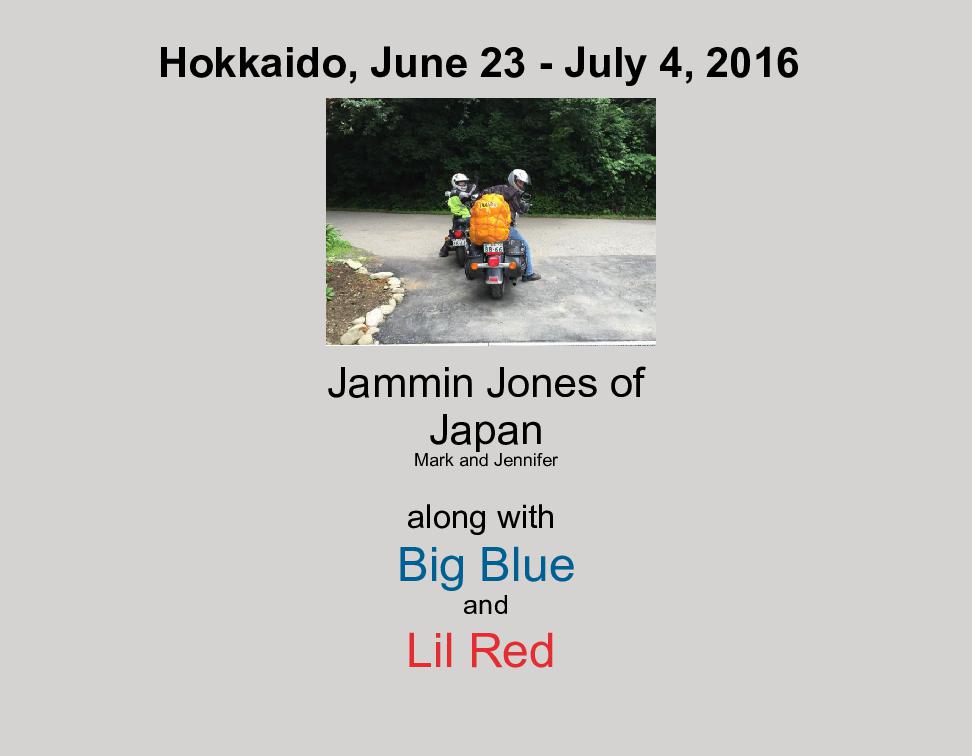 Hokkaido, June 23 - July 4, 2016

Jammin Jones of Japan
Mark and Jennifer

along with
Big Blue
and
Lil Red